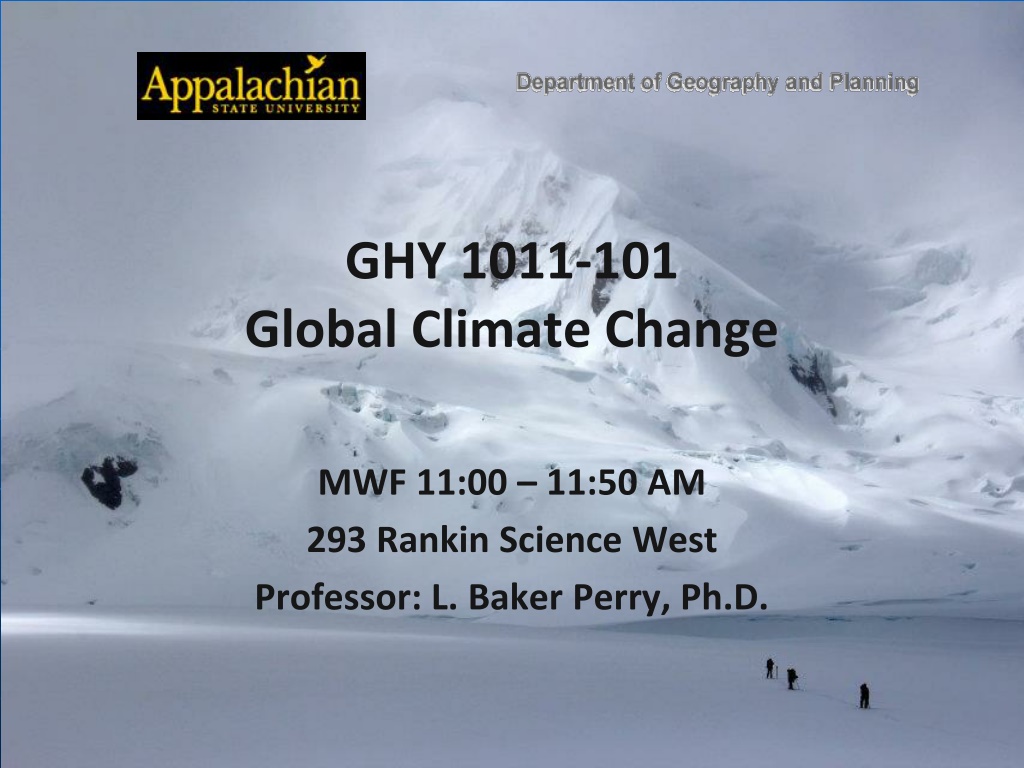 Appalachian
STATE UNIVERSITY

Department of Geography and Planning

GHY 1011-101
Global Climate Change

MWF 11:00 – 11:50 AM
293 Rankin Science West
Professor: L. Baker Perry, Ph.D.